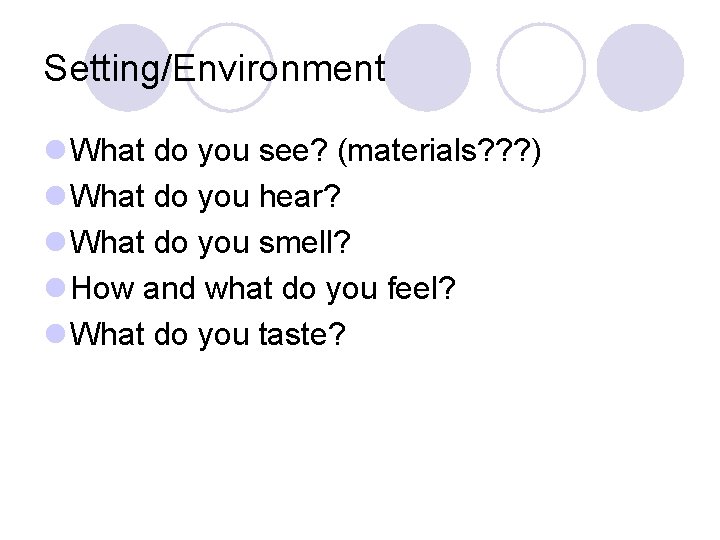 Setting/Environment

What do you see? (materials???)
What do you hear?
What do you smell?
How and what do you feel?
What do you taste?